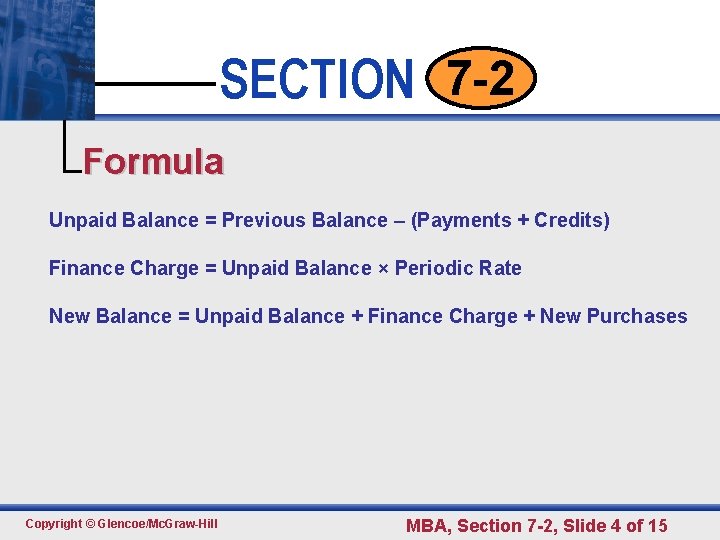 SECTION 7-2

Formula

Unpaid Balance = Previous Balance – (Payments + Credits)

Finance Charge = Unpaid Balance × Periodic Rate

New Balance = Unpaid Balance + Finance Charge + New Purchases

Copyright © Glencoe/McGraw-Hill

MBA, Section 7-2, Slide 4 of 15